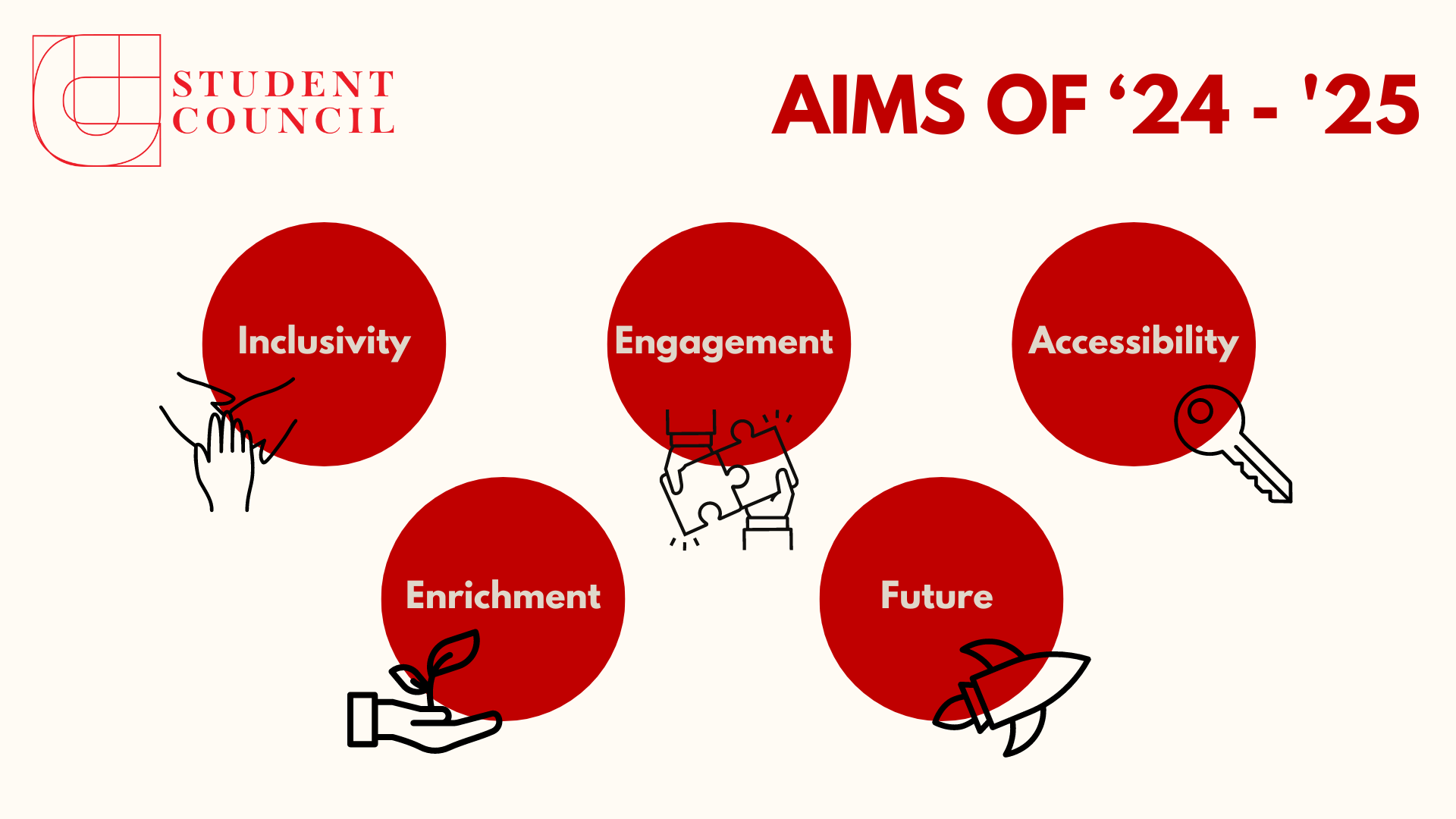 STUDENT COUNCIL

AIMS OF ‘24 - '25

Inclusivity

Engagement

Accessibility

Enrichment

Future